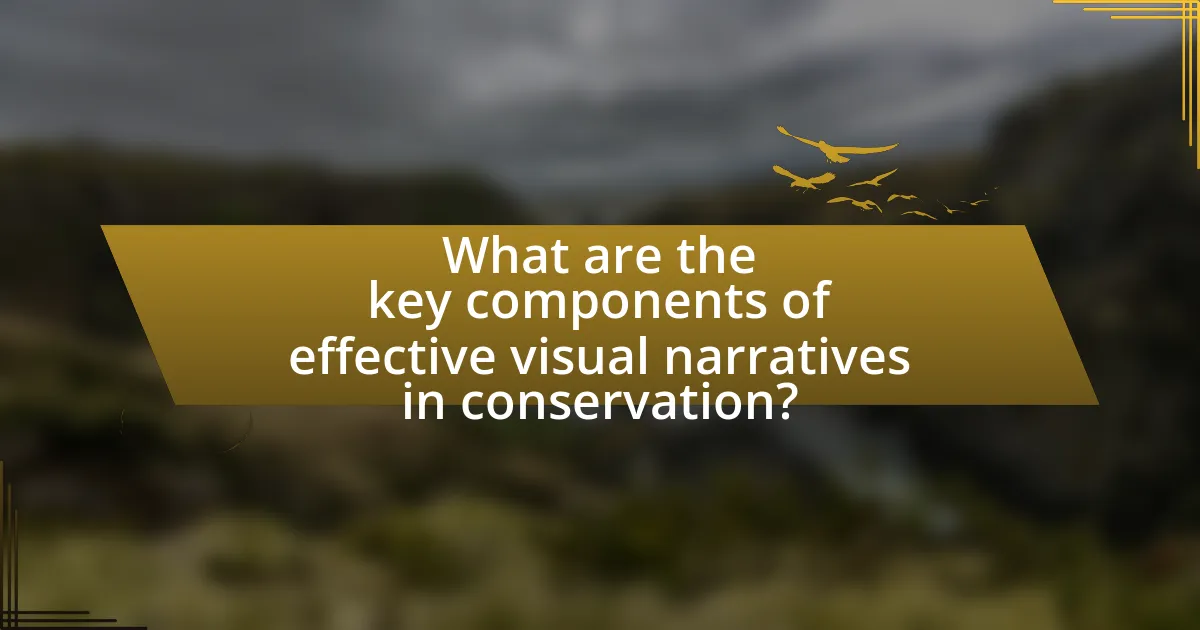 What are the key components of effective visual narratives in conservation?